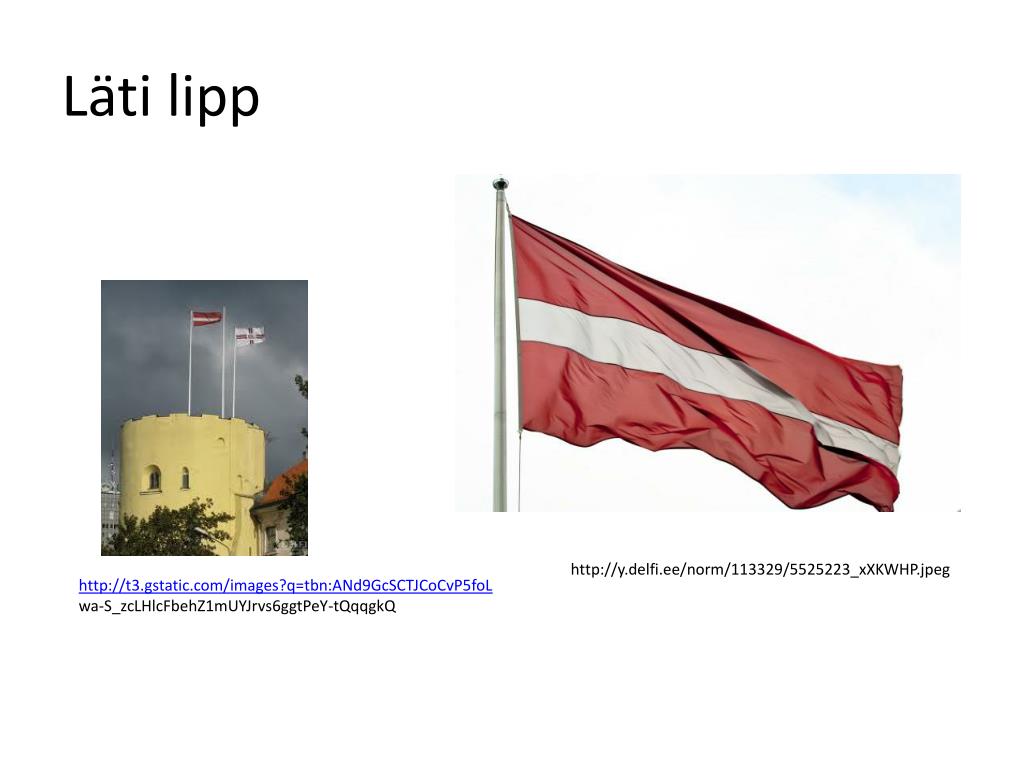 Läti lipp

http://y.delfi.ee/norm/113329/5525223_xXKWHP.jpeg

http://t3.gstatic.com/images?q=tbn:ANd9GcSCTJCoCvP5foL wa-S_zcLHlcFbehZ1mUYJrvs6ggtPeY-tQqqgkQ